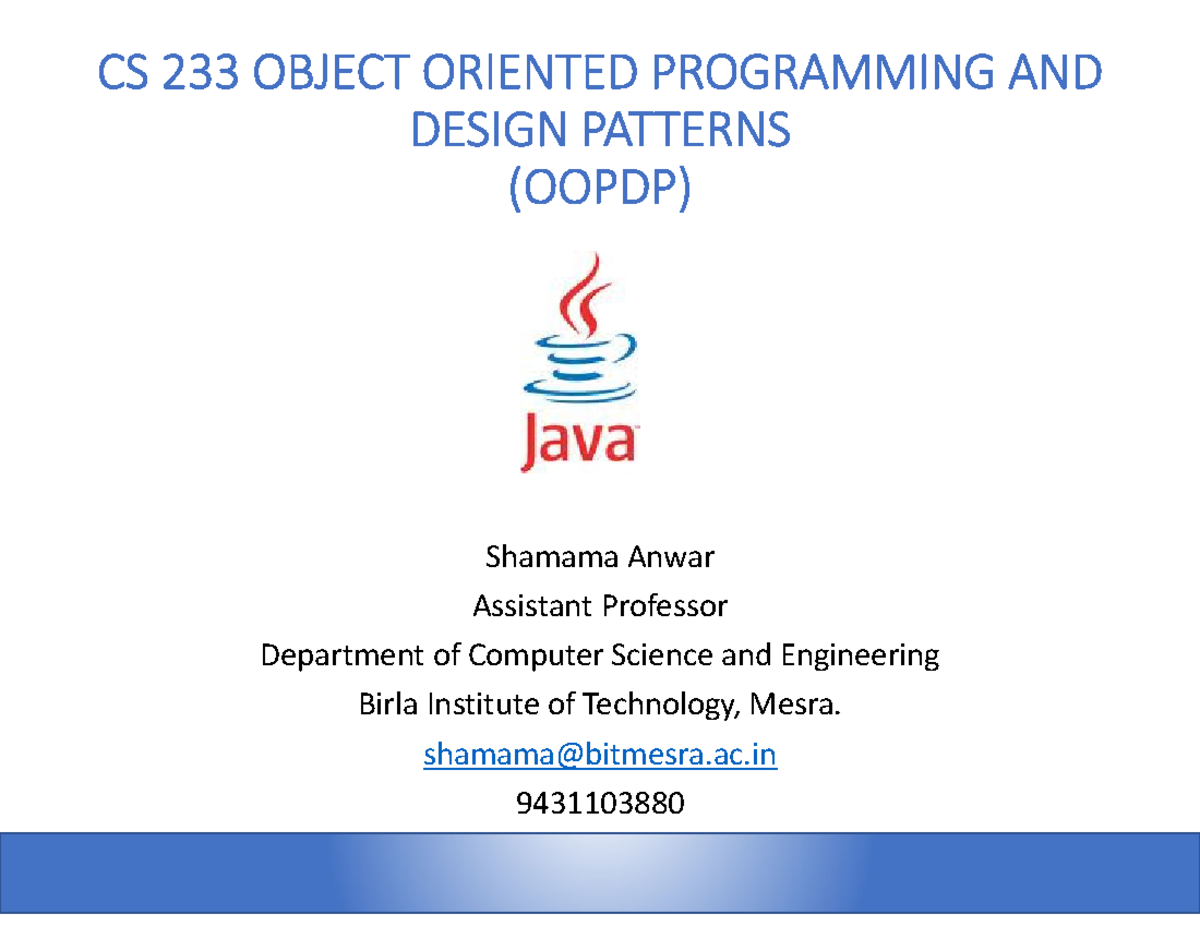 CS 233 OBJECT ORIENTED PROGRAMMING AND DESIGN PATTERNS
(OOPDP)

Java

Shamama Anwar
Assistant Professor
Department of Computer Science and Engineering
Birla Institute of Technology, Mesra.
shamama@bitmesra.ac.in
9431103880